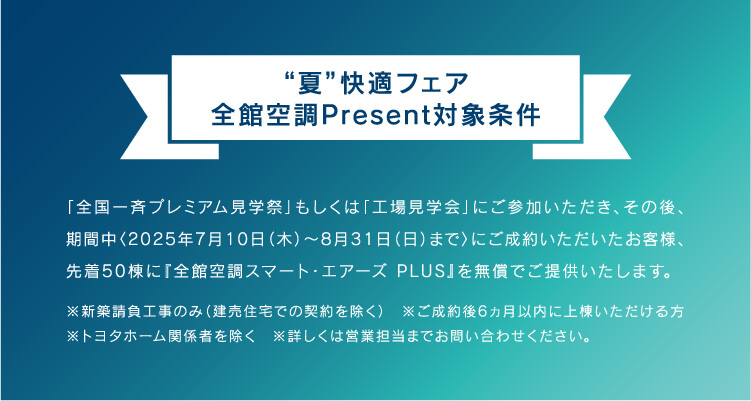 “夏”快適フェア
全館空調Present対象条件

「全国一斉プレミアム見学祭」もしくは「工場見学会」にご参加いただき、その後、期間中〈2025年7月10日（木）～8月31日（日）まで〉にご成約いただいたお客様、先着50棟に『全館空調スマート・エアーズ PLUS』を無償でご提供いたします。

※新築請負工事のみ（建売住宅での契約を除く）　※ご成約後6ヵ月以内に上棟いただける方
※トヨタホーム関係者を除く　※詳しくは営業担当までお問い合わせください。